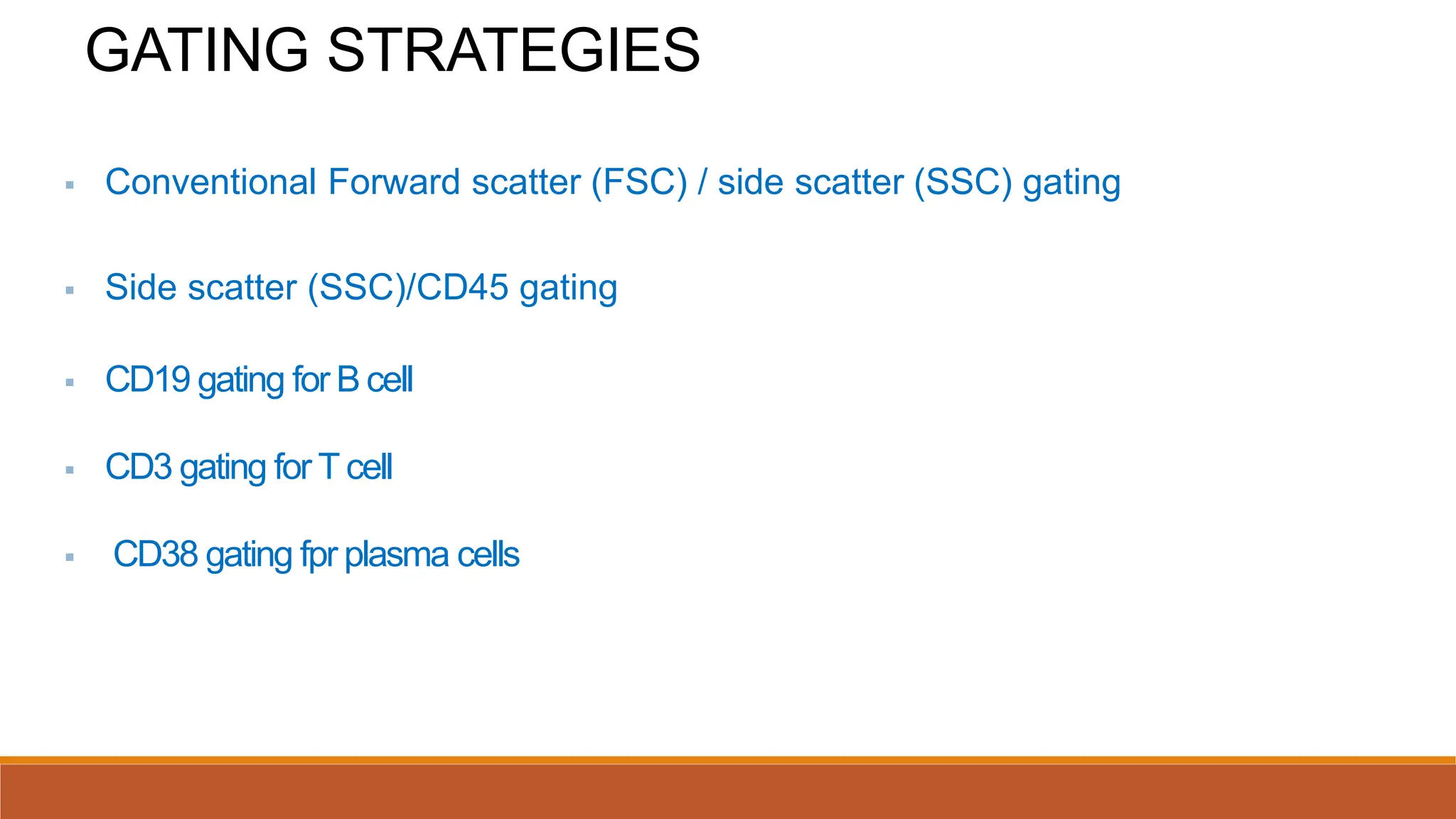 GATING STRATEGIES

▪ Conventional Forward scatter (FSC) / side scatter (SSC) gating

▪ Side scatter (SSC)/CD45 gating

▪ CD19 gating for B cell

▪ CD3 gating for T cell

▪ CD38 gating fpr plasma cells